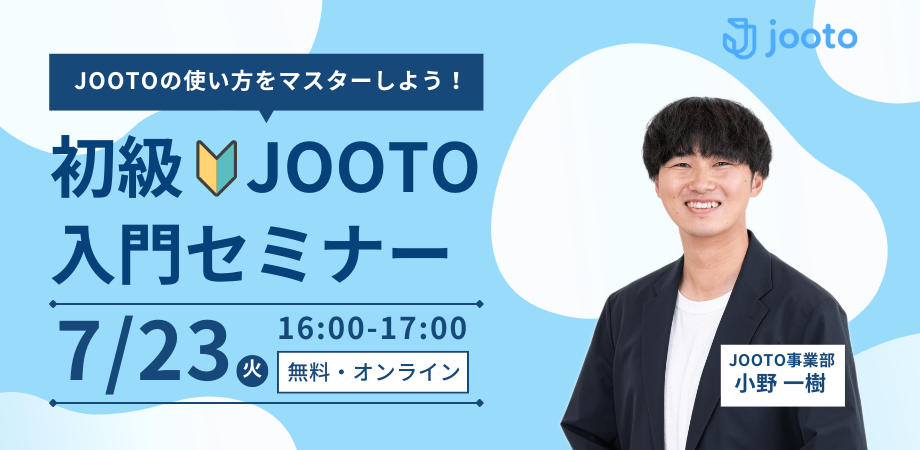 jooto

JOOTOの使い方をマスターしよう！

初級 JOOTO
入門セミナー

7/23 火
16:00-17:00
無料・オンライン

JOOTO事業部
小野 一樹